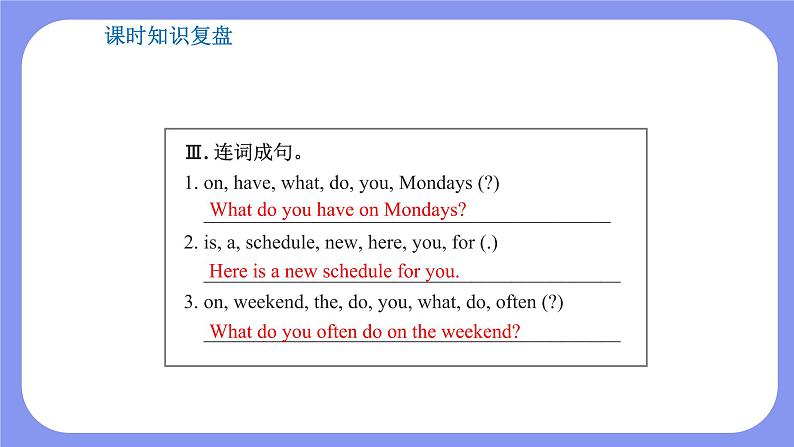 课时知识复盘

Ⅲ. 连词成句。

1. on, have, what, do, you, Mondays (?)

What do you have on Mondays?

2. is, a, schedule, new, here, you, for (.)

Here is a new schedule for you.

3. on, weekend, the, do, you, what, do, often (?)

What do you often do on the weekend?